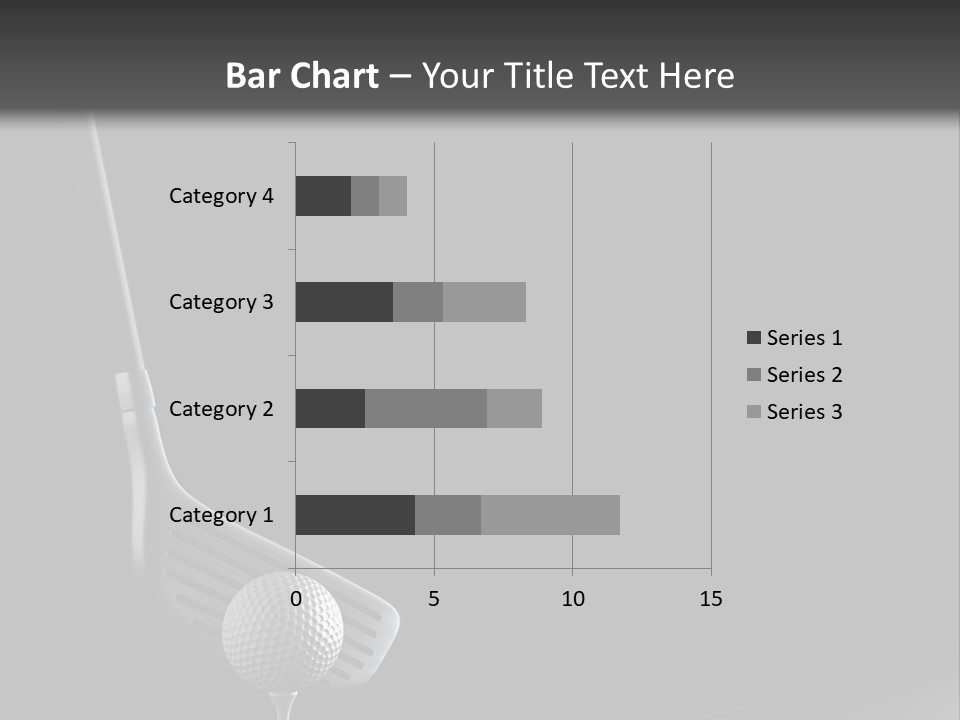 Bar Chart – Your Title Text Here

Category 4
Category 3
Category 2
Category 1

0
5
10
15

Series 1
Series 2
Series 3